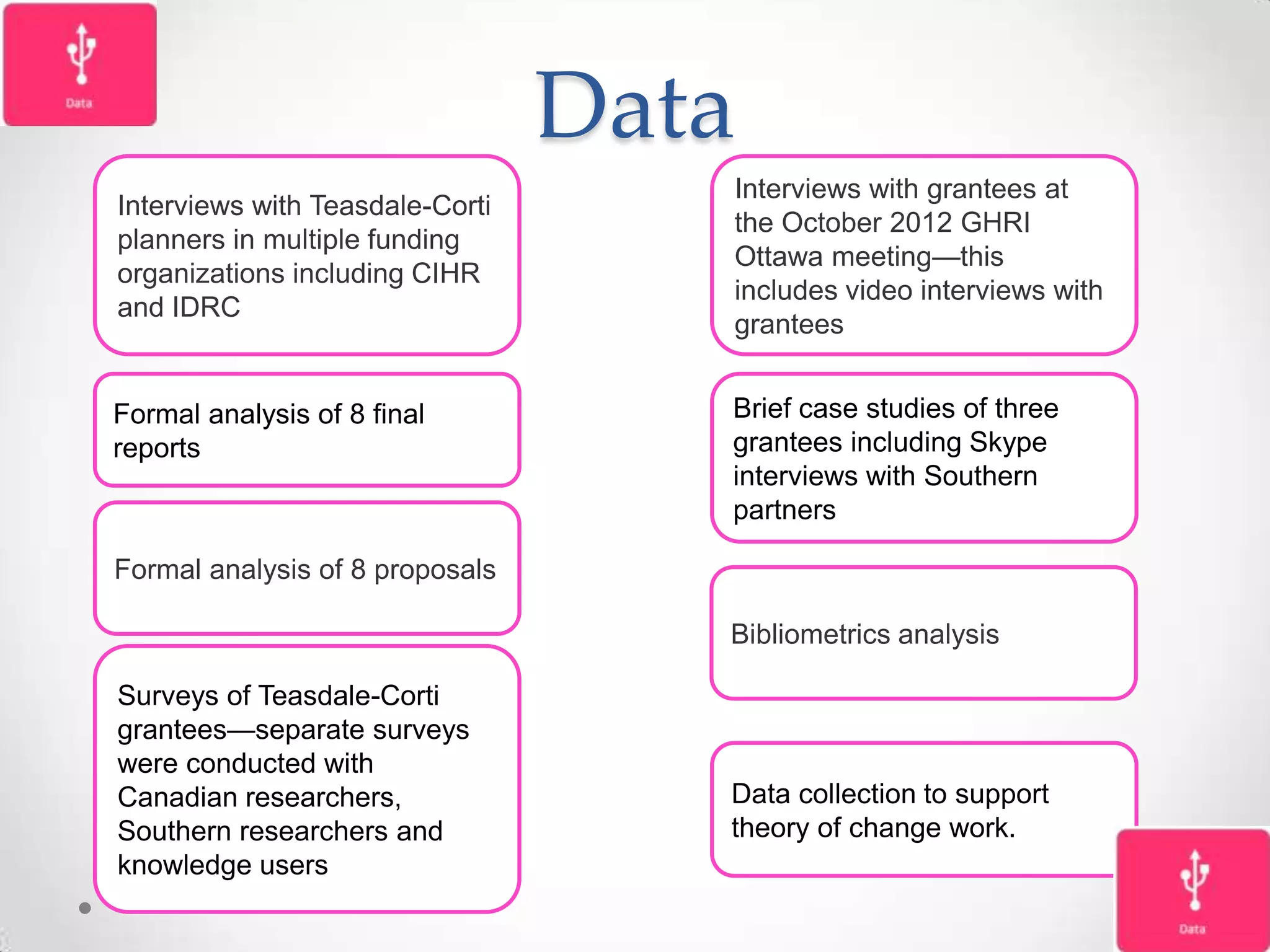 Data

Data

Interviews with Teasdale-Corti planners in multiple funding organizations including CIHR and IDRC

Formal analysis of 8 final reports

Formal analysis of 8 proposals

Surveys of Teasdale-Corti grantees—separate surveys were conducted with Canadian researchers, Southern researchers and knowledge users

Interviews with grantees at the October 2012 GHRI Ottawa meeting—this includes video interviews with grantees

Brief case studies of three grantees including Skype interviews with Southern partners

Bibliometrics analysis

Data collection to support theory of change work.

Data